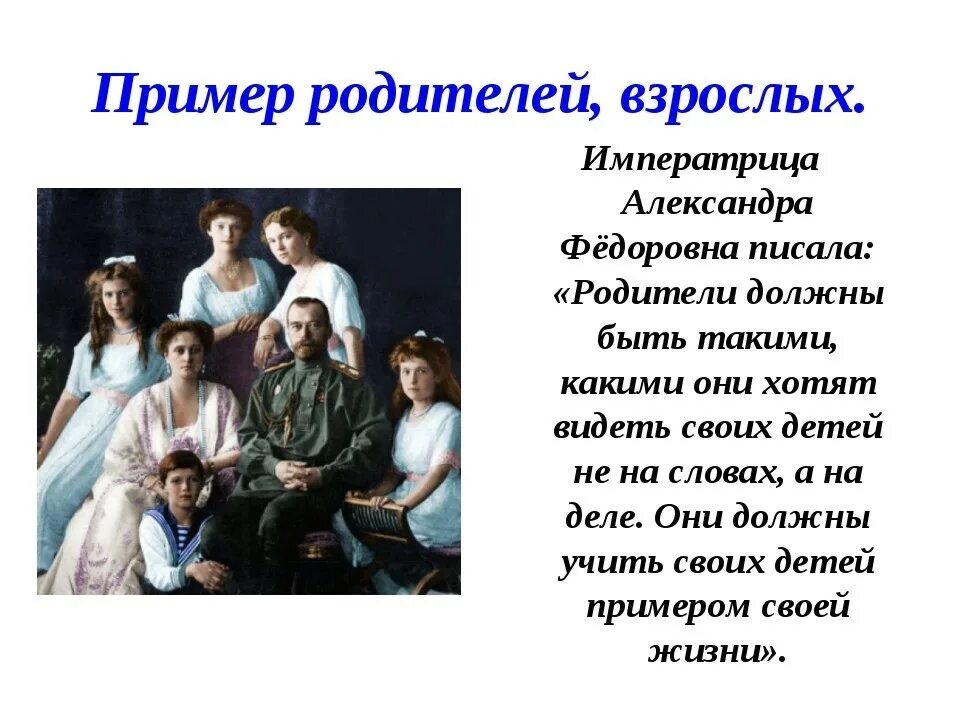 Пример родителей, взрослых.

Императрица Александра Фёдоровна писала: «Родители должны быть такими, какими они хотят видеть своих детей не на словах, а на деле. Они должны учить своих детей примером своей жизни».